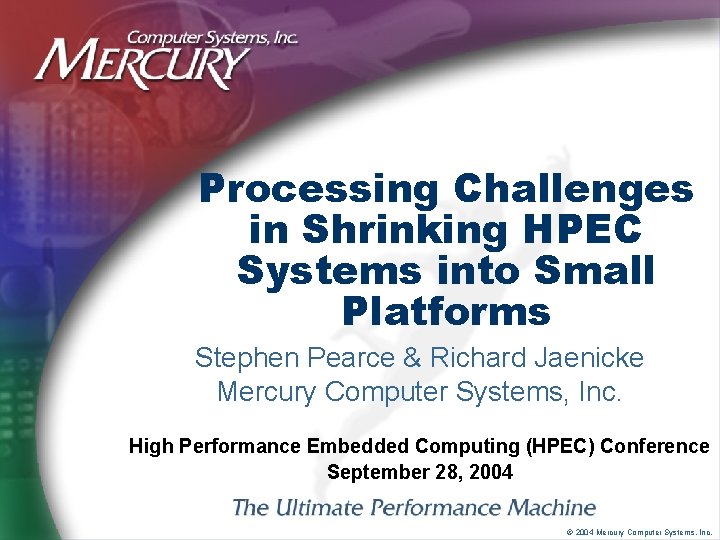 Computer Systems, Inc.
MERCURY

Processing Challenges in Shrinking HPEC Systems into Small Platforms

Stephen Pearce & Richard Jaenicke
Mercury Computer Systems, Inc.

High Performance Embedded Computing (HPEC) Conference
September 28, 2004

The Ultimate Performance Machine

© 2004 Mercury Computer Systems, Inc.